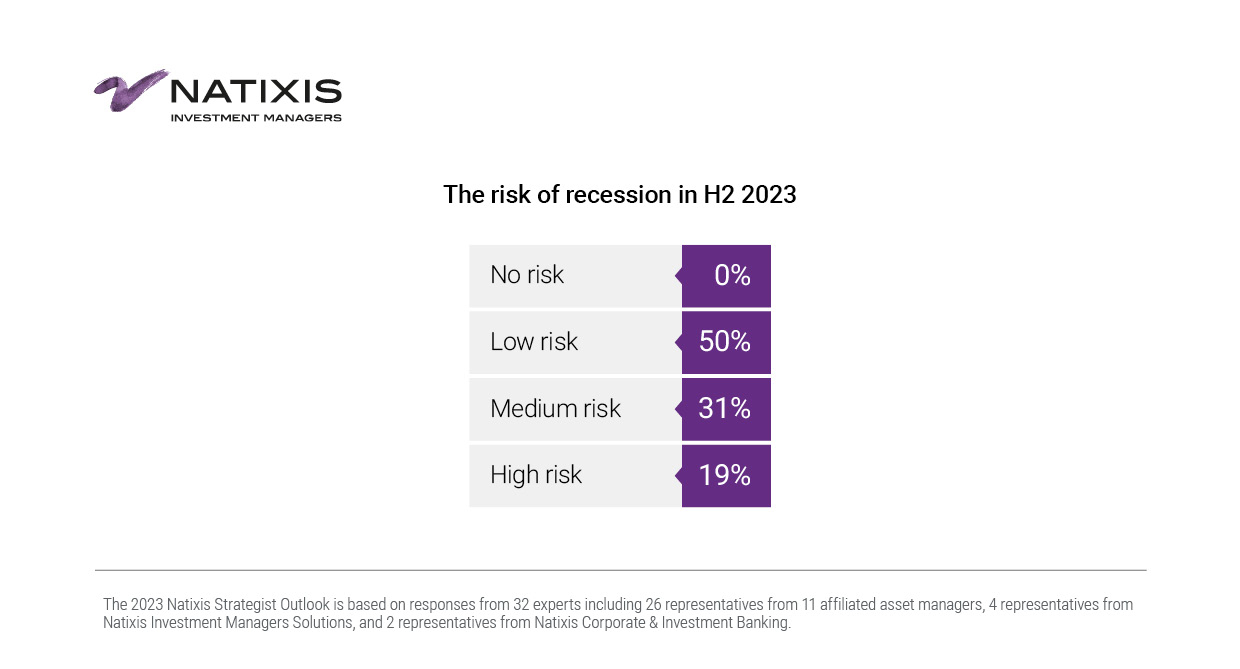 NATIXIS
INVESTMENT MANAGERS

The risk of recession in H2 2023

| No risk | 0% |
|---|---|
| Low risk | 50% |
| Medium risk | 31% |
| High risk | 19% |

The 2023 Natixis Strategist Outlook is based on responses from 32 experts including 26 representatives from 11 affiliated asset managers, 4 representatives from Natixis Investment Managers Solutions, and 2 representatives from Natixis Corporate & Investment Banking.